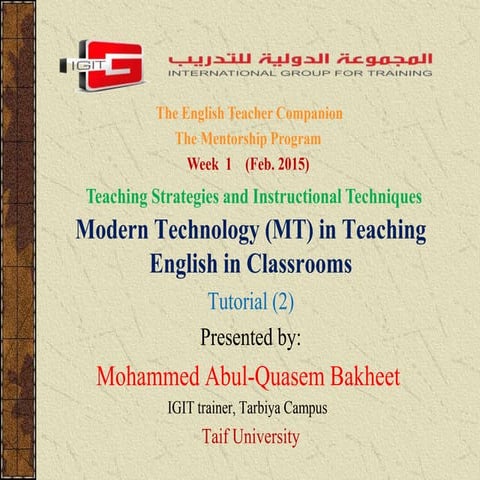 IGIT

المجموعة الدولية للتدريب
INTERNATIONAL GROUP FOR TRAINING

The English Teacher Companion
The Mentorship Program
Week 1 (Feb. 2015)

Teaching Strategies and Instructional Techniques

Modern Technology (MT) in Teaching English in Classrooms

Tutorial (2)

Presented by:

Mohammed Abul-Quasem Bakheet

IGIT trainer, Tarbiya Campus

Taif University